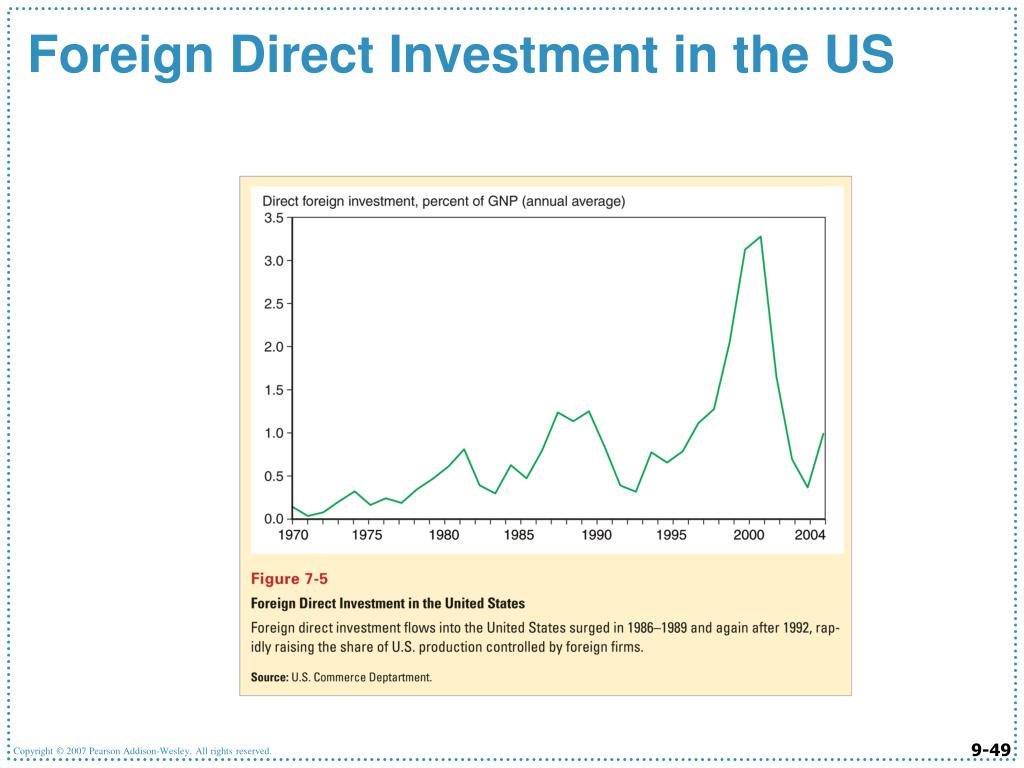 Foreign Direct Investment in the US

Direct foreign investment, percent of GNP (annual average)

3.5
3.0
2.5
2.0
1.5
1.0
0.5
0.0

1970 1975 1980 1985 1990 1995 2000 2004

Figure 7-5

Foreign Direct Investment in the United States

Foreign direct investment flows into the United States surged in 1986–1989 and again after 1992, rapidly raising the share of U.S. production controlled by foreign firms.

Source: U.S. Commerce Deptartment.

Copyright © 2007 Pearson Addison-Wesley. All rights reserved.

9-49